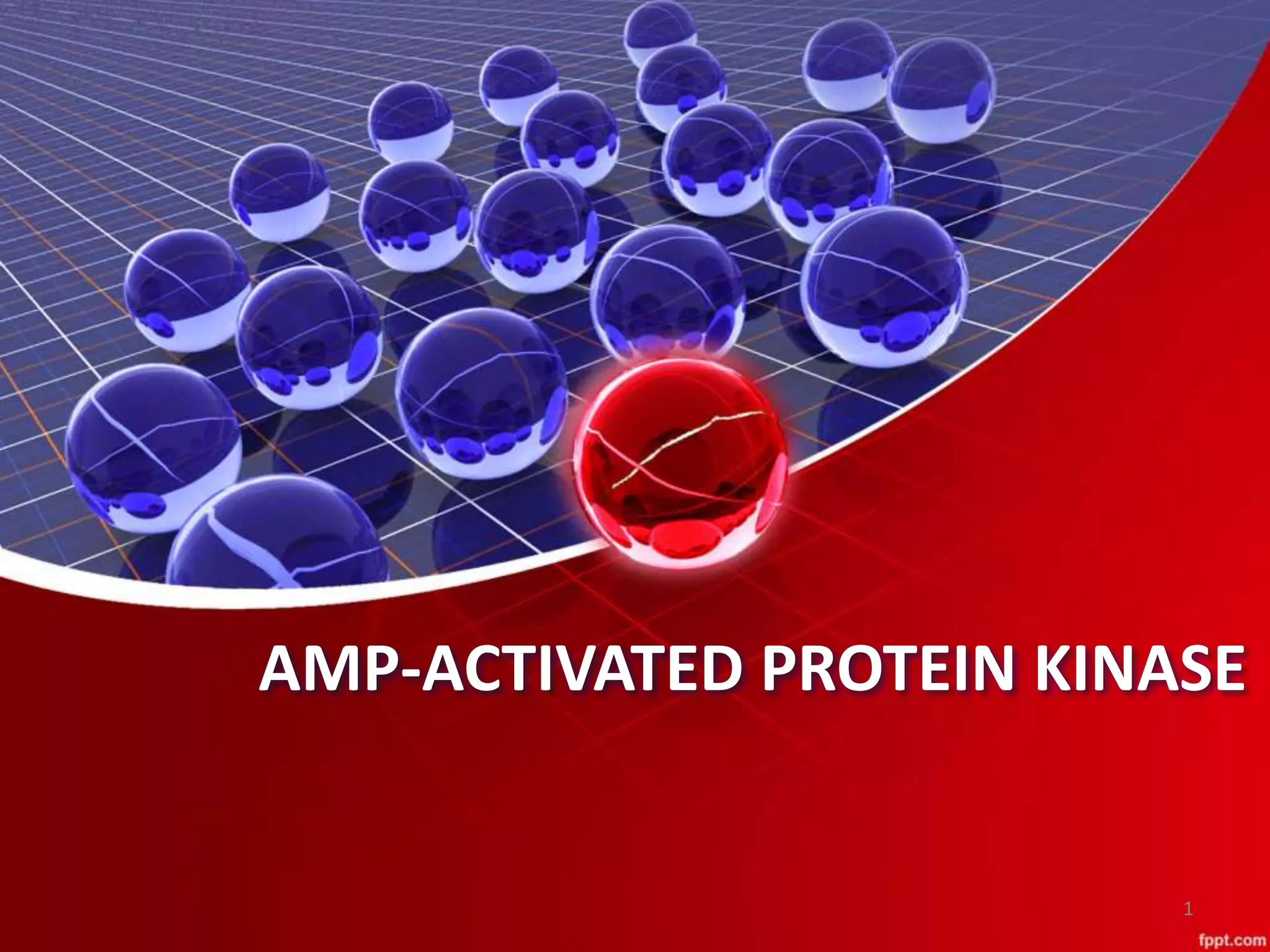 AMP-ACTIVATED PROTEIN KINASE

1

fppt.com